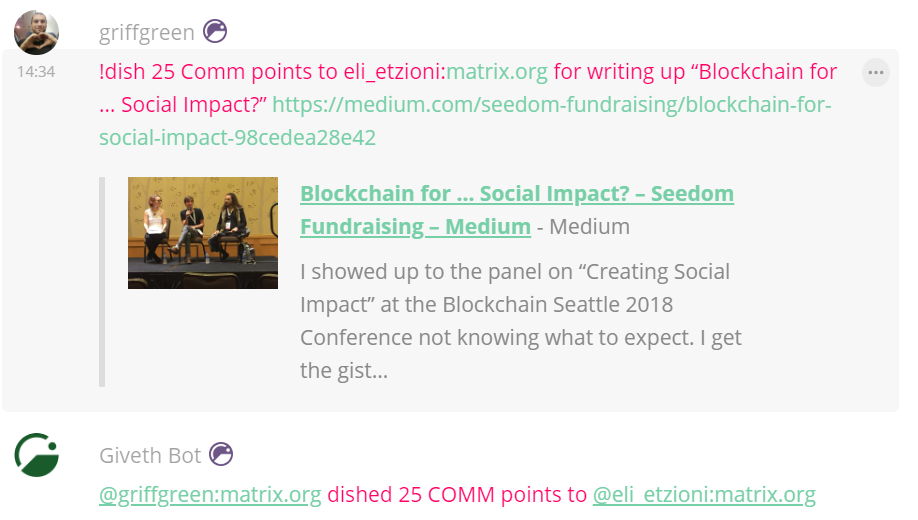 griffgreen

14:34

!dish 25 Comm points to eli_etzioni:matrix.org for writing up “Blockchain for … Social Impact?” https://medium.com/seedom-fundraising/blockchain-for-social-impact-98cedea28e42

Blockchain for … Social Impact? – Seedom Fundraising – Medium - Medium

I showed up to the panel on “Creating Social Impact” at the Blockchain Seattle 2018 Conference not knowing what to expect. I get the gist…

Giveth Bot

@griffgreen:matrix.org dished 25 COMM points to @eli_etzioni:matrix.org